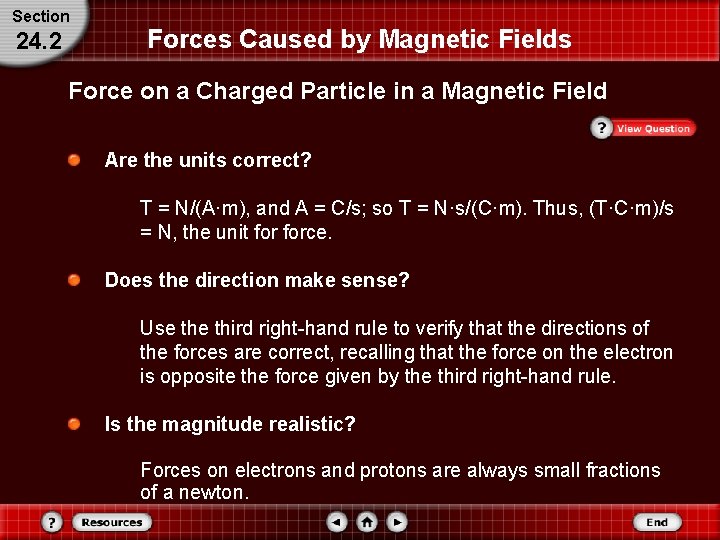 Section
24.2

Forces Caused by Magnetic Fields

Force on a Charged Particle in a Magnetic Field

? View Question

Are the units correct?

T = N/(A·m), and A = C/s; so T = N·s/(C·m). Thus, (T·C·m)/s = N, the unit for force.

Does the direction make sense?

Use the third right-hand rule to verify that the directions of the forces are correct, recalling that the force on the electron is opposite the force given by the third right-hand rule.

Is the magnitude realistic?

Forces on electrons and protons are always small fractions of a newton.

? Resources

End